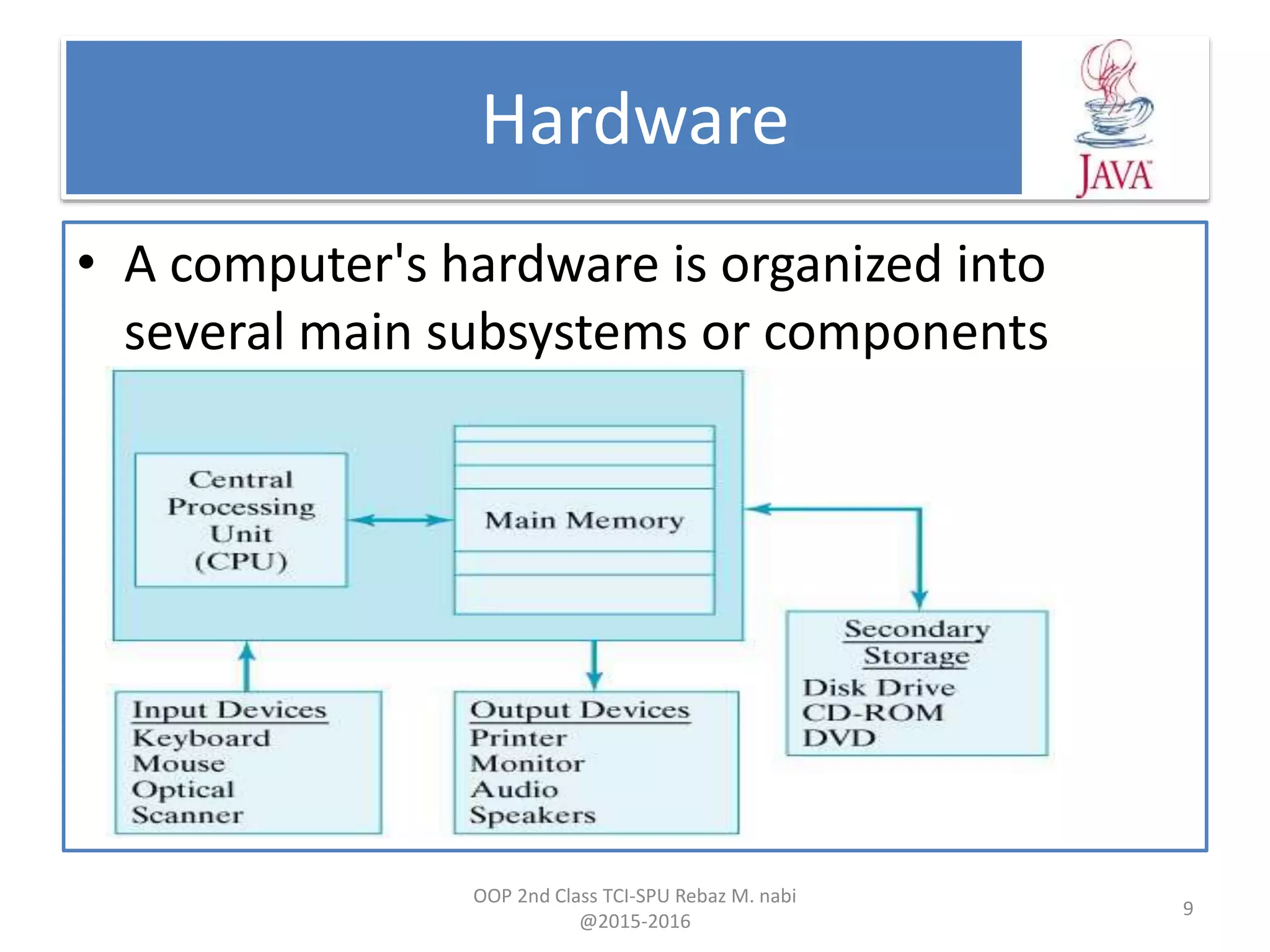 Hardware

JAVA

• A computer's hardware is organized into several main subsystems or components

Central Processing Unit (CPU)

Main Memory

Secondary Storage
Disk Drive
CD-ROM
DVD

Input Devices
Keyboard
Mouse
Optical
Scanner

Output Devices
Printer
Monitor
Audio
Speakers

OOP 2nd Class TCI-SPU Rebaz M. nabi @2015-2016

9